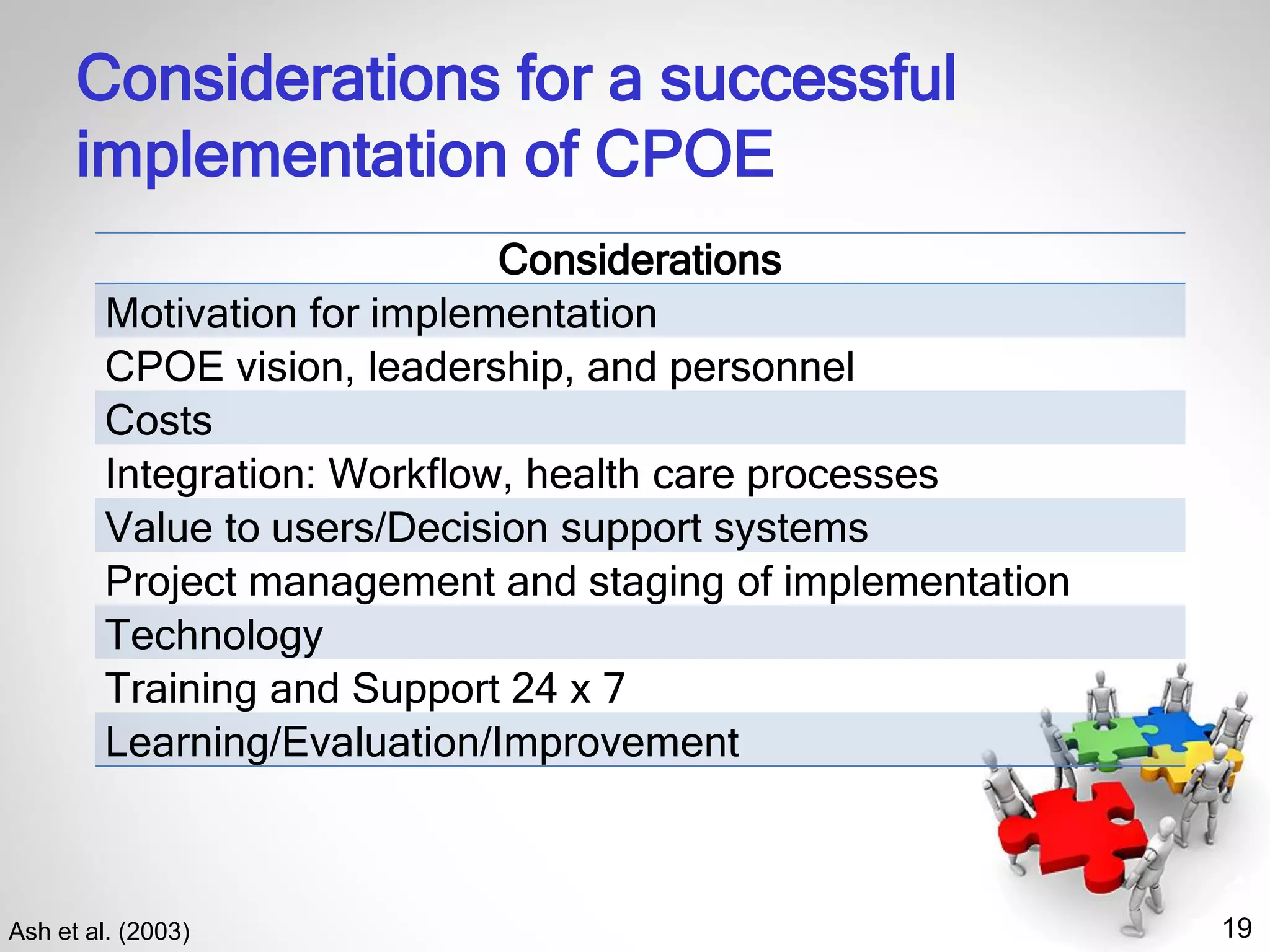 Considerations for a successful implementation of CPOE

| Considerations |
|---|
| Motivation for implementation |
| CPOE vision, leadership, and personnel |
| Costs |
| Integration: Workflow, health care processes |
| Value to users/Decision support systems |
| Project management and staging of implementation |
| Technology |
| Training and Support 24 x 7 |
| Learning/Evaluation/Improvement |

Ash et al. (2003)

19